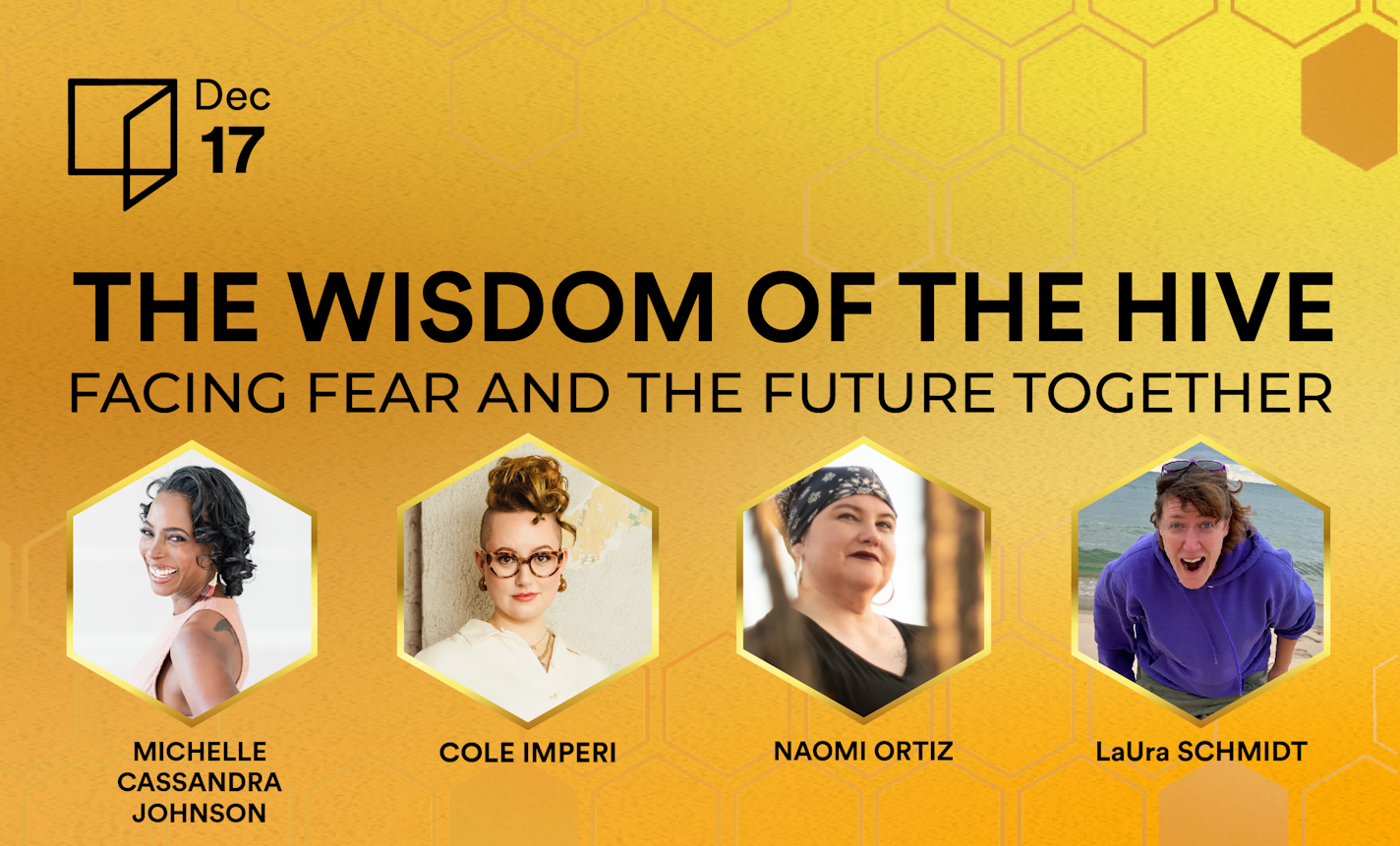 Dec
17

THE WISDOM OF THE HIVE
FACING FEAR AND THE FUTURE TOGETHER

MICHELLE CASSANDRA JOHNSON

COLE IMPERI

NAOMI ORTIZ

LaUra SCHMIDT